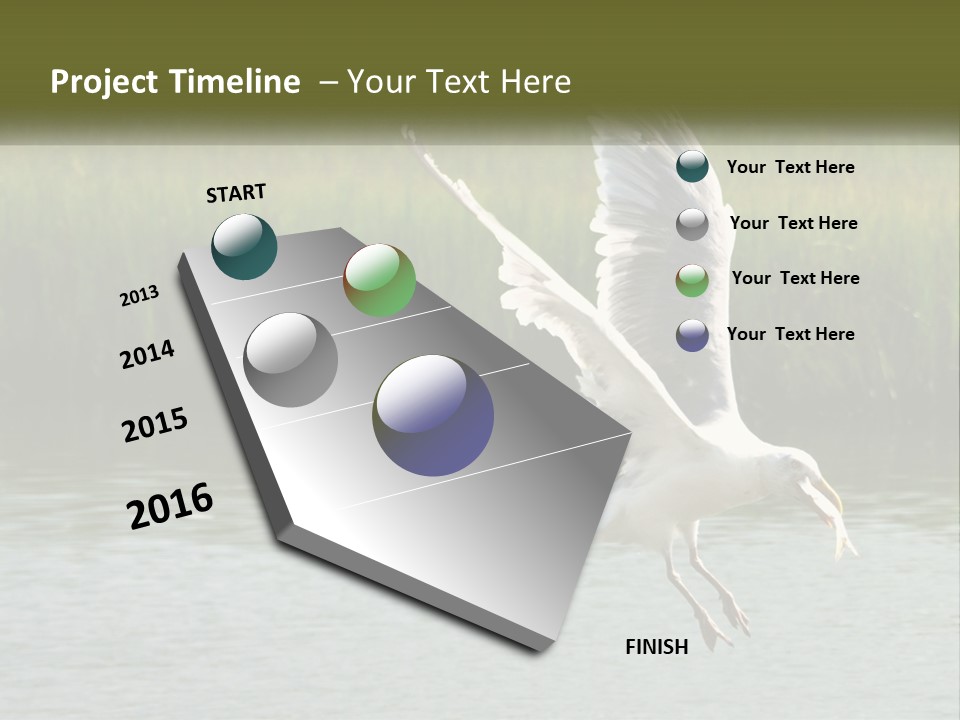 Project Timeline – Your Text Here

START

2013

2014

2015

2016

Your Text Here

Your Text Here

Your Text Here

Your Text Here

FINISH